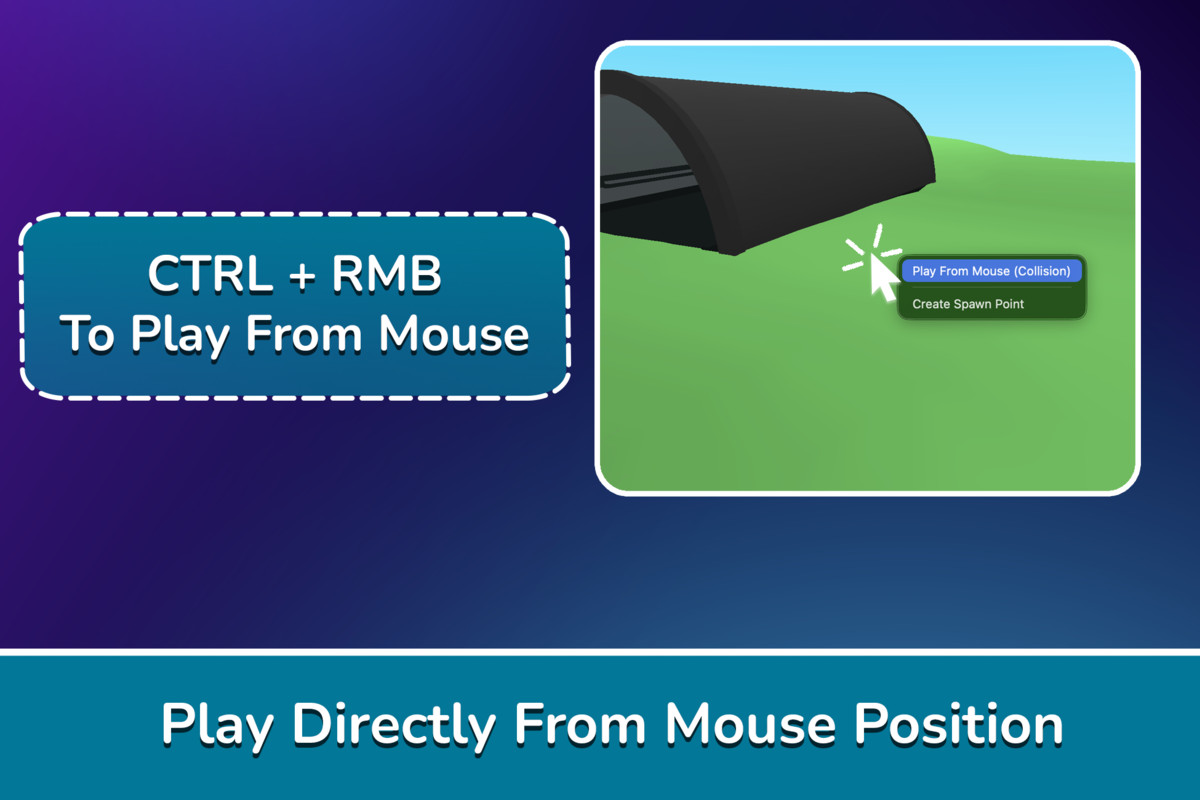 CTRL + RMB
To Play From Mouse

Play From Mouse (Collision)

Create Spawn Point

Play Directly From Mouse Position